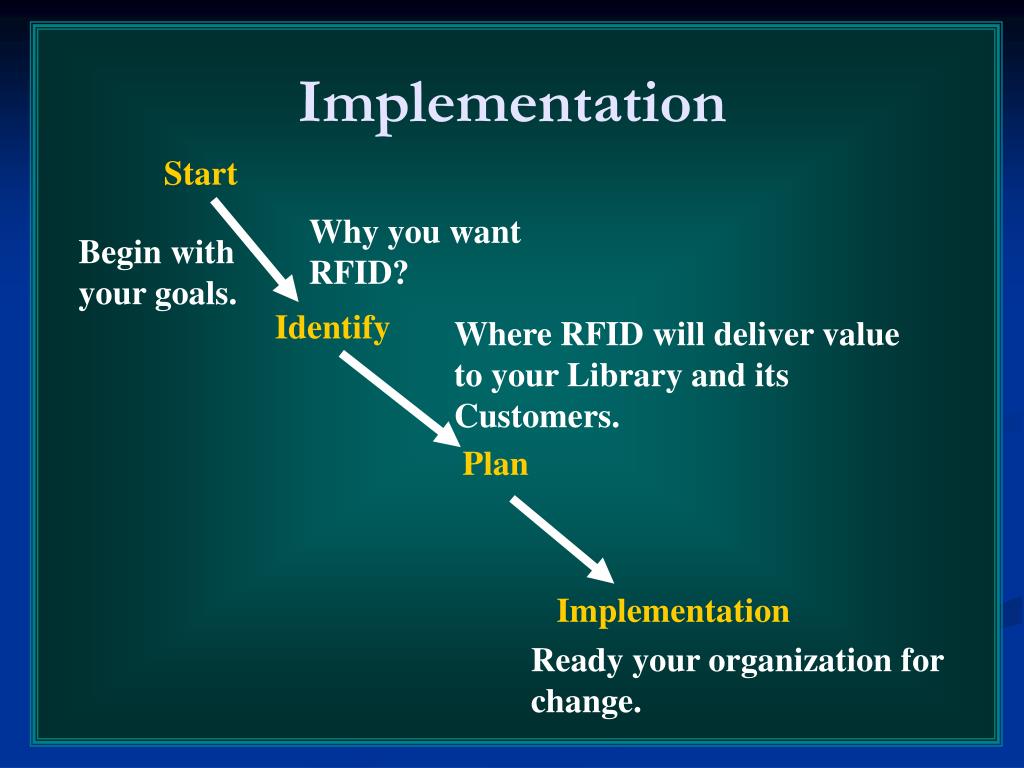 Implementation

Start

Begin with your goals.

Why you want RFID?

Identify

Where RFID will deliver value to your Library and its Customers.

Plan

Implementation

Ready your organization for change.